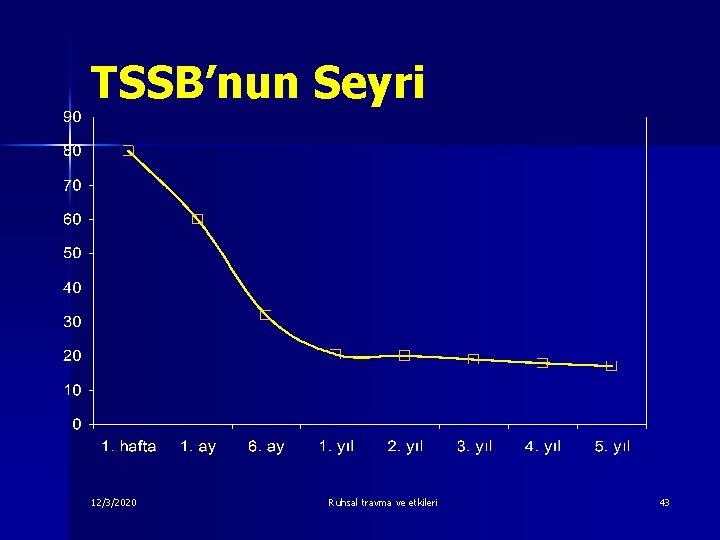 TSSB'nun Seyri

90
80
70
60
50
40
30
20
10
0

1. hafta
1. ay
6. ay
1. yıl
2. yıl
3. yıl
4. yıl
5. yıl

12/3/2020
Ruhsal travma ve etkileri
43